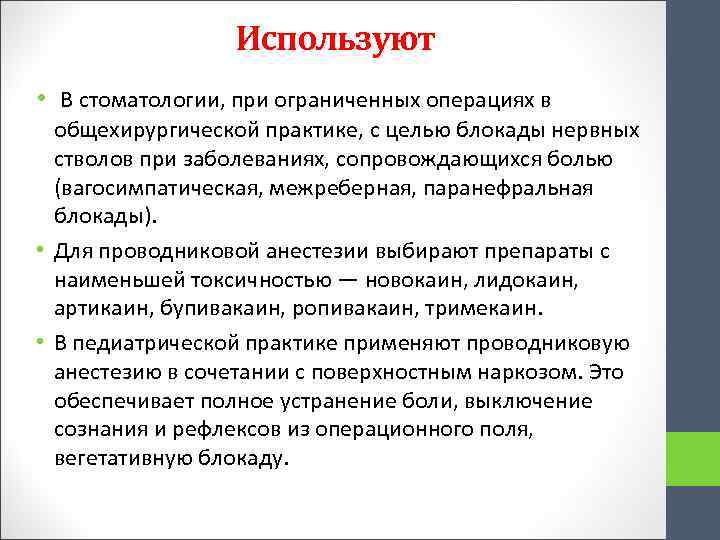 Используют

• В стоматологии, при ограниченных операциях в общехирургической практике, с целью блокады нервных стволов при заболеваниях, сопровождающихся болью (вагосимпатическая, межреберная, паранефральная блокады).

• Для проводниковой анестезии выбирают препараты с наименьшей токсичностью — новокаин, лидокаин, артикаин, бупивакаин, ропивакаин, тримекаин.

• В педиатрической практике применяют проводниковую анестезию в сочетании с поверхностным наркозом. Это обеспечивает полное устранение боли, выключение сознания и рефлексов из операционного поля, вегетативную блокаду.